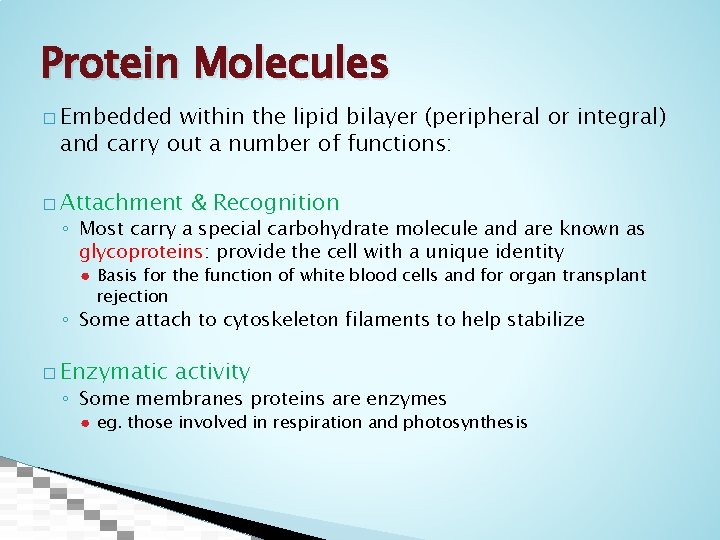 Protein Molecules

□ Embedded within the lipid bilayer (peripheral or integral) and carry out a number of functions:

□ Attachment & Recognition
◦ Most carry a special carbohydrate molecule and are known as glycoproteins: provide the cell with a unique identity
● Basis for the function of white blood cells and for organ transplant rejection
◦ Some attach to cytoskeleton filaments to help stabilize

□ Enzymatic activity
◦ Some membranes proteins are enzymes
● eg. those involved in respiration and photosynthesis